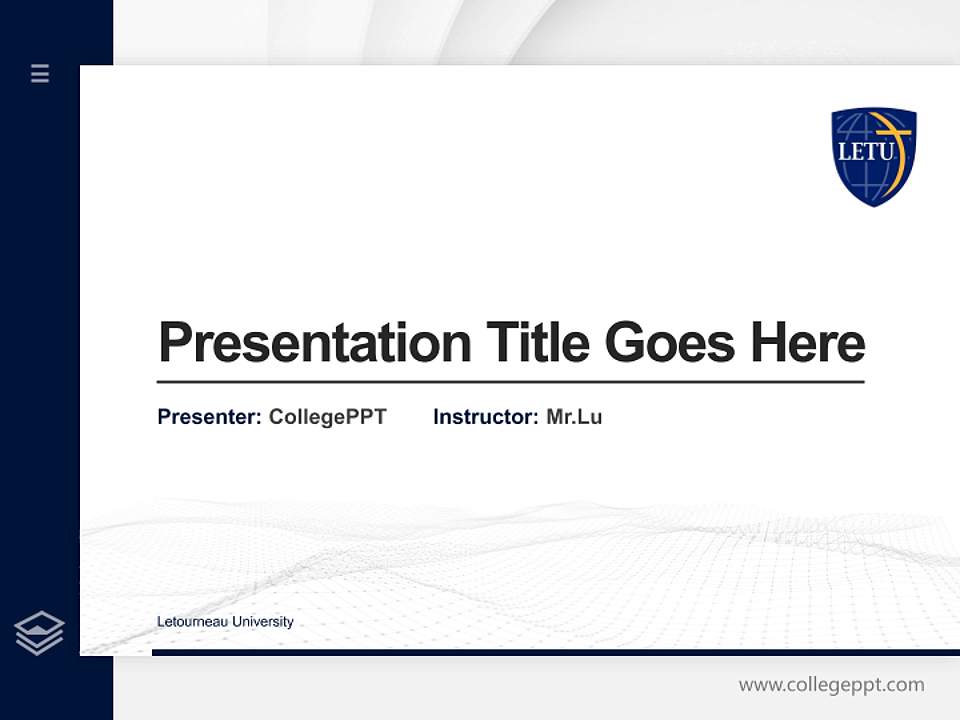 LETU

Presentation Title Goes Here

Presenter: CollegePPT Instructor: Mr.Lu

Letourneau University

www.collegeppt.com